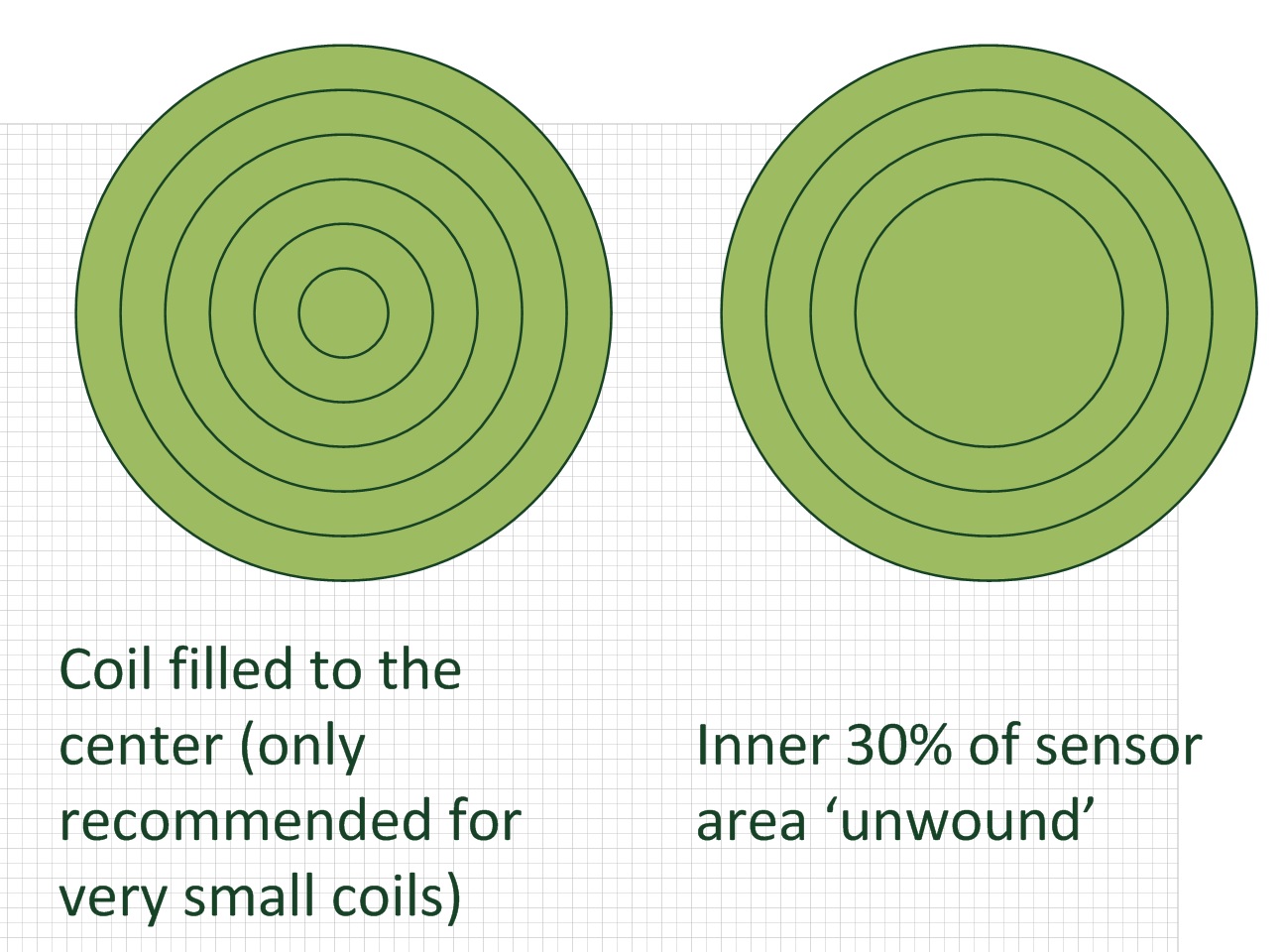 Coil filled to the center (only recommended for very small coils)

Inner 30% of sensor area ‘unwound’